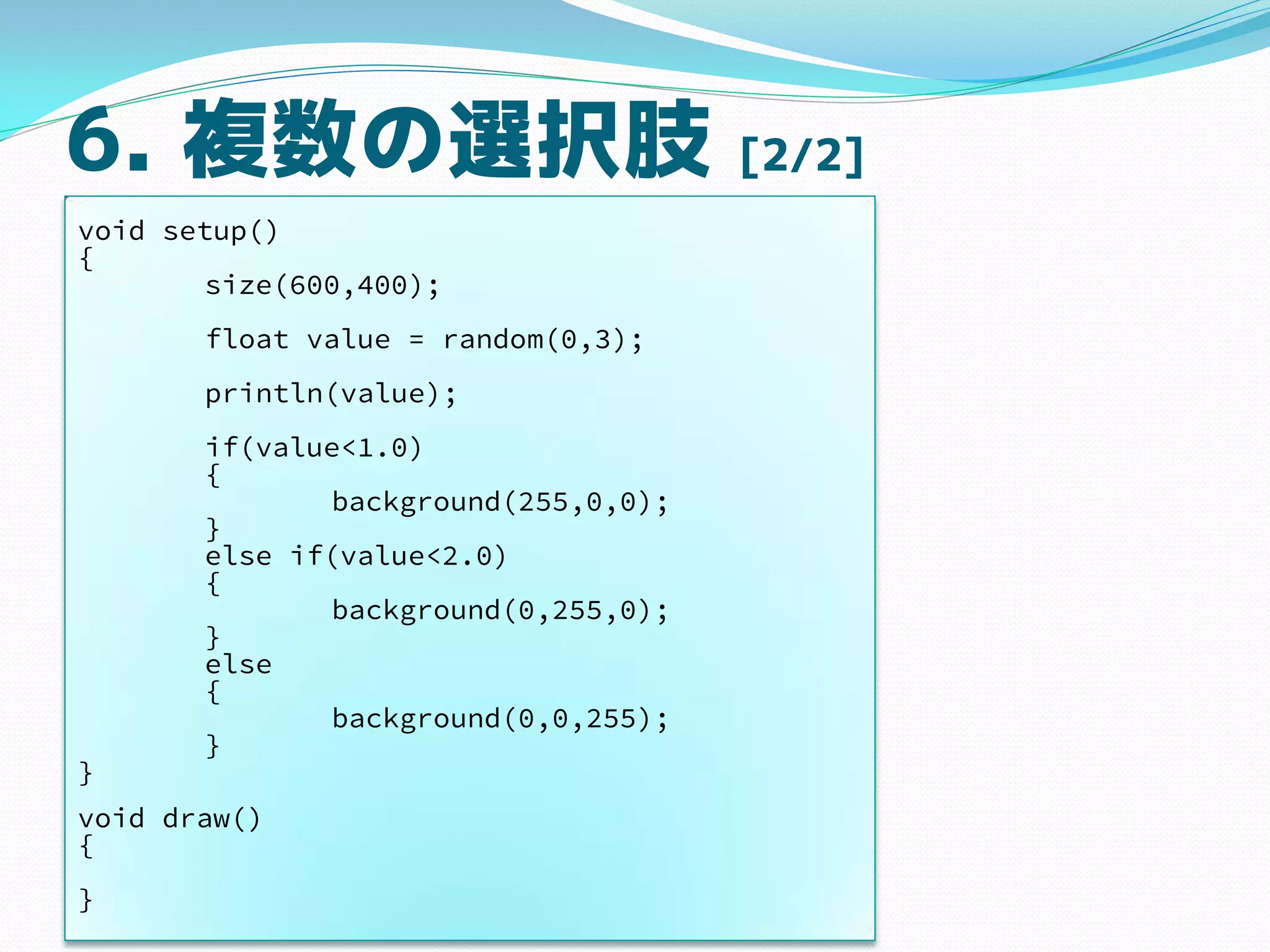 6. 複数の選択肢 [2/2]

void setup()
{
	size(600,400);

	float value = random(0,3);

	println(value);

	if(value<1.0)
	{
		background(255,0,0);
	}
	else if(value<2.0)
	{
		background(0,255,0);
	}
	else
	{
		background(0,0,255);
	}
}

void draw()
{

}